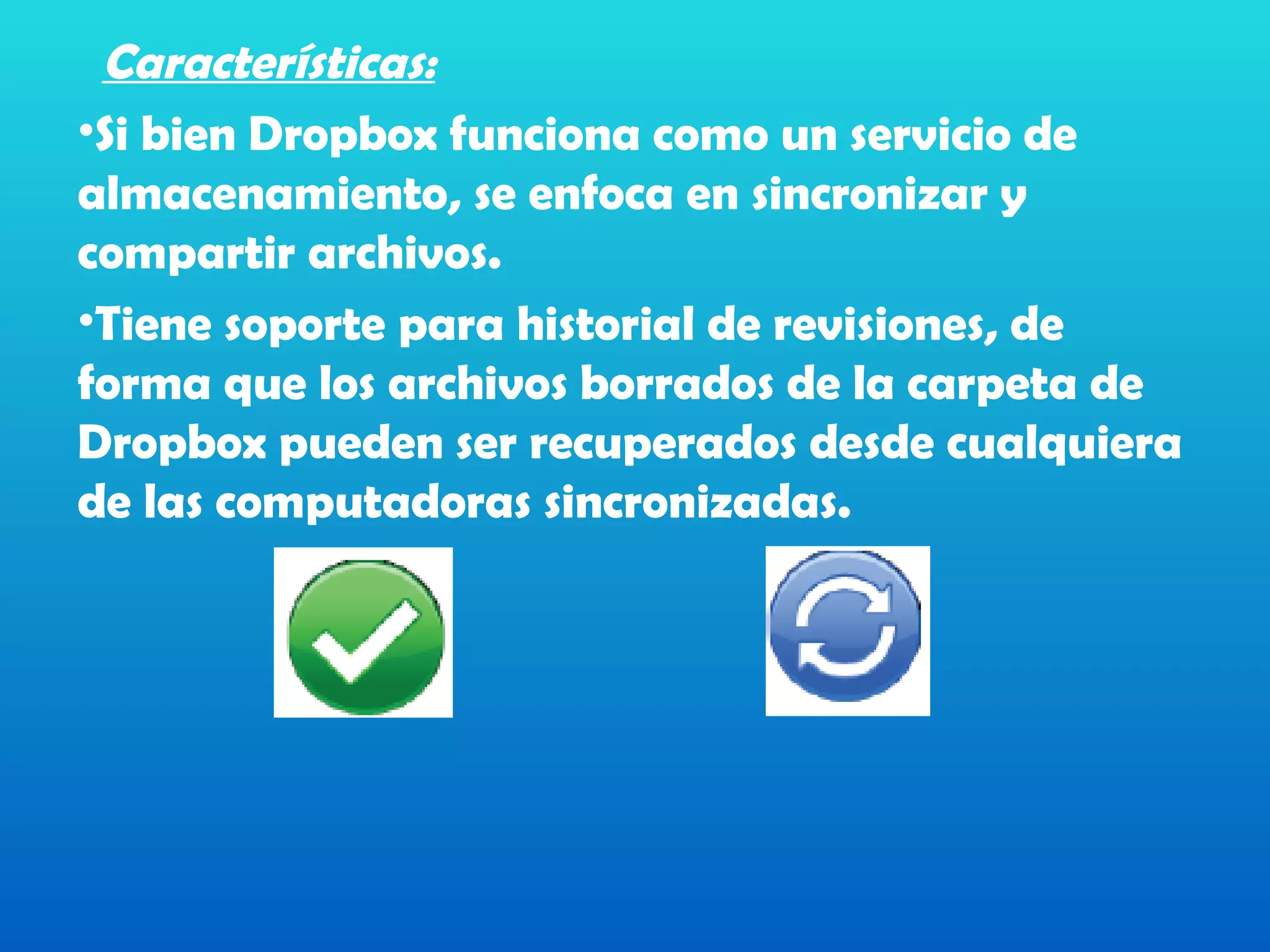 Características:

•Si bien Dropbox funciona como un servicio de almacenamiento, se enfoca en sincronizar y compartir archivos.

•Tiene soporte para historial de revisiones, de forma que los archivos borrados de la carpeta de Dropbox pueden ser recuperados desde cualquiera de las computadoras sincronizadas.